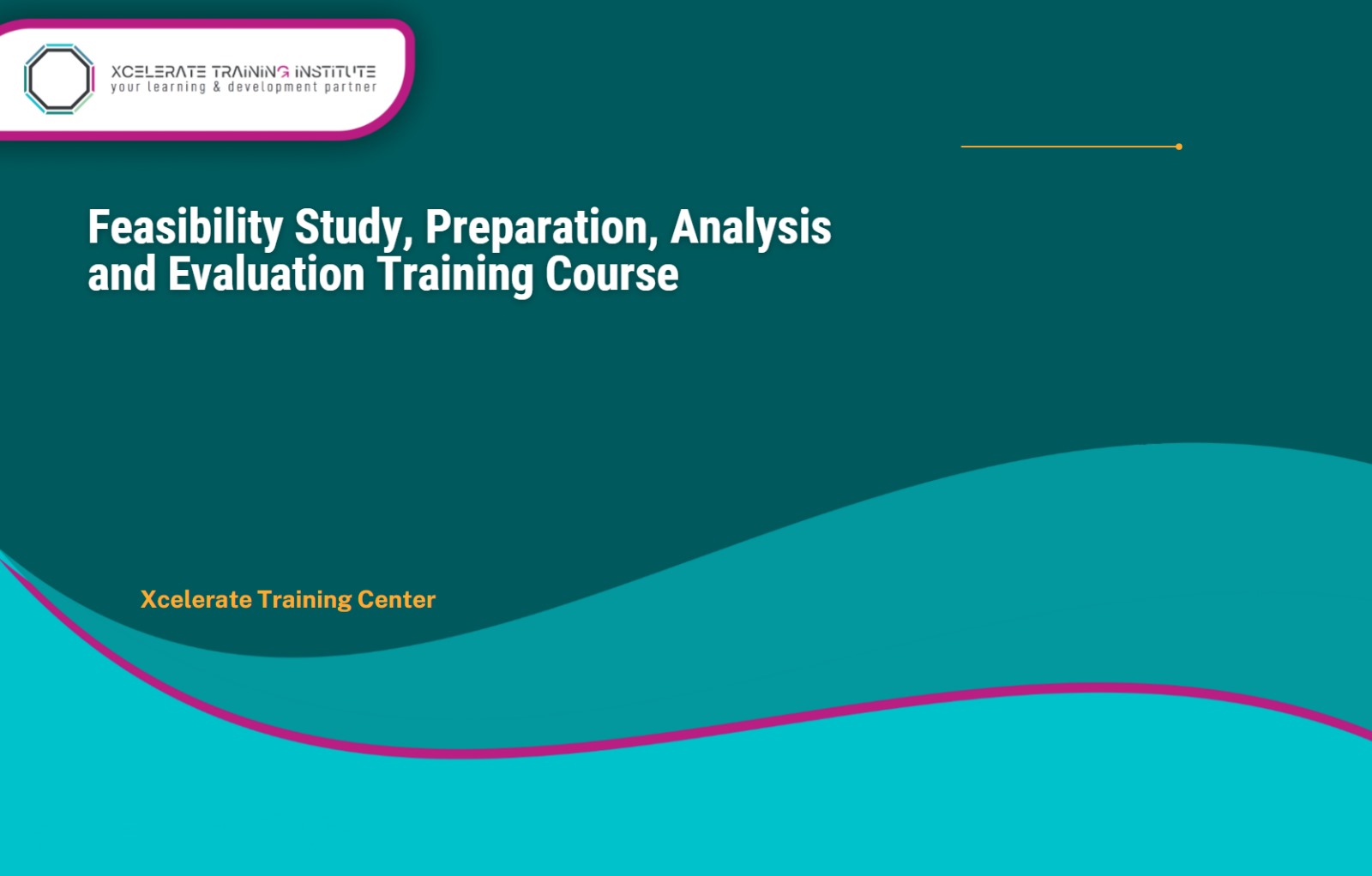 XCELERATE TRAINING INSTITUTE
your learning & development partner

Feasibility Study, Preparation, Analysis and Evaluation Training Course

Xcelerate Training Center